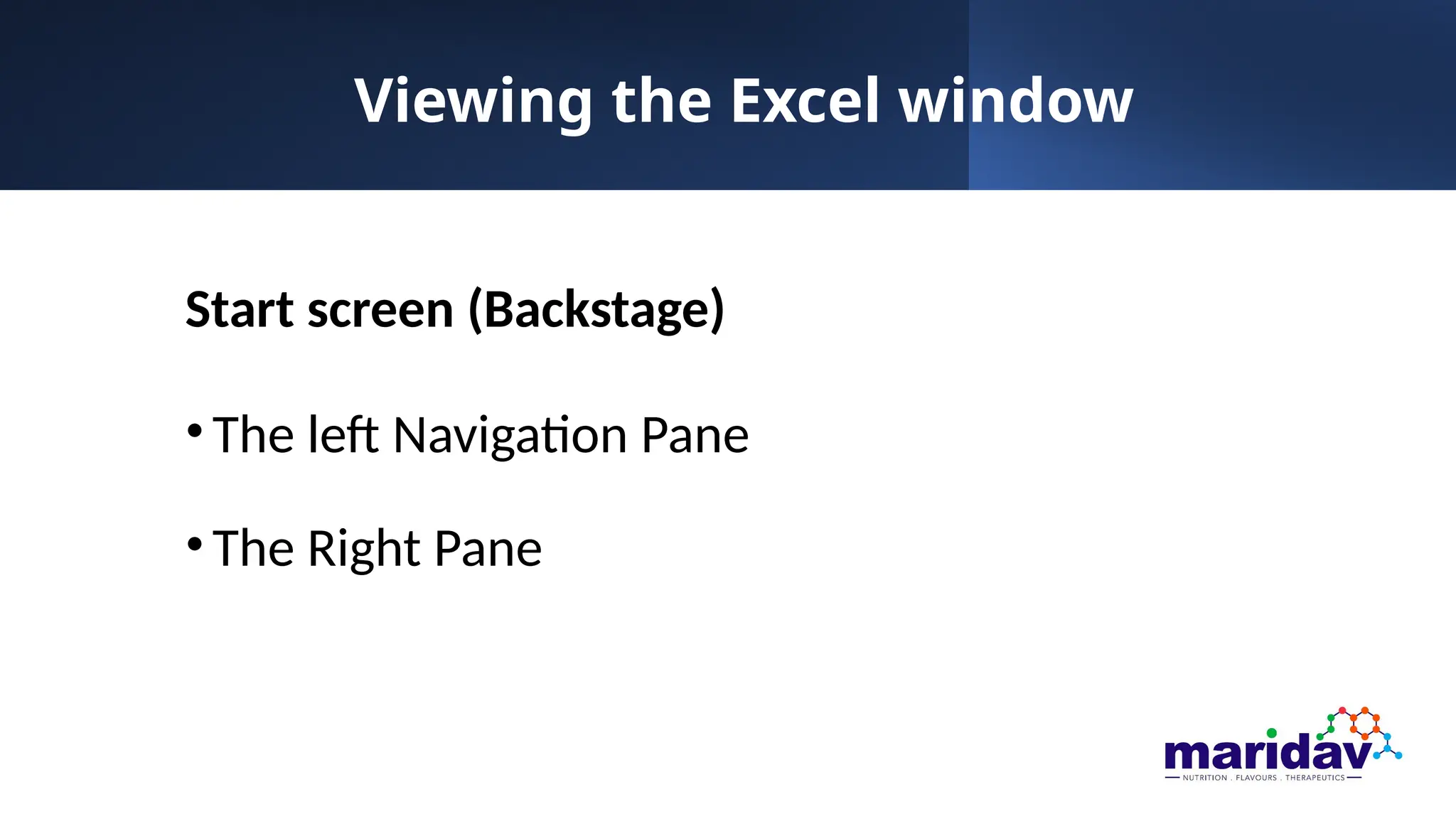 Viewing the Excel window

Start screen (Backstage)

• The left Navigation Pane

• The Right Pane

maridav
NUTRITION . FLAVOURS . THERAPEUTICS